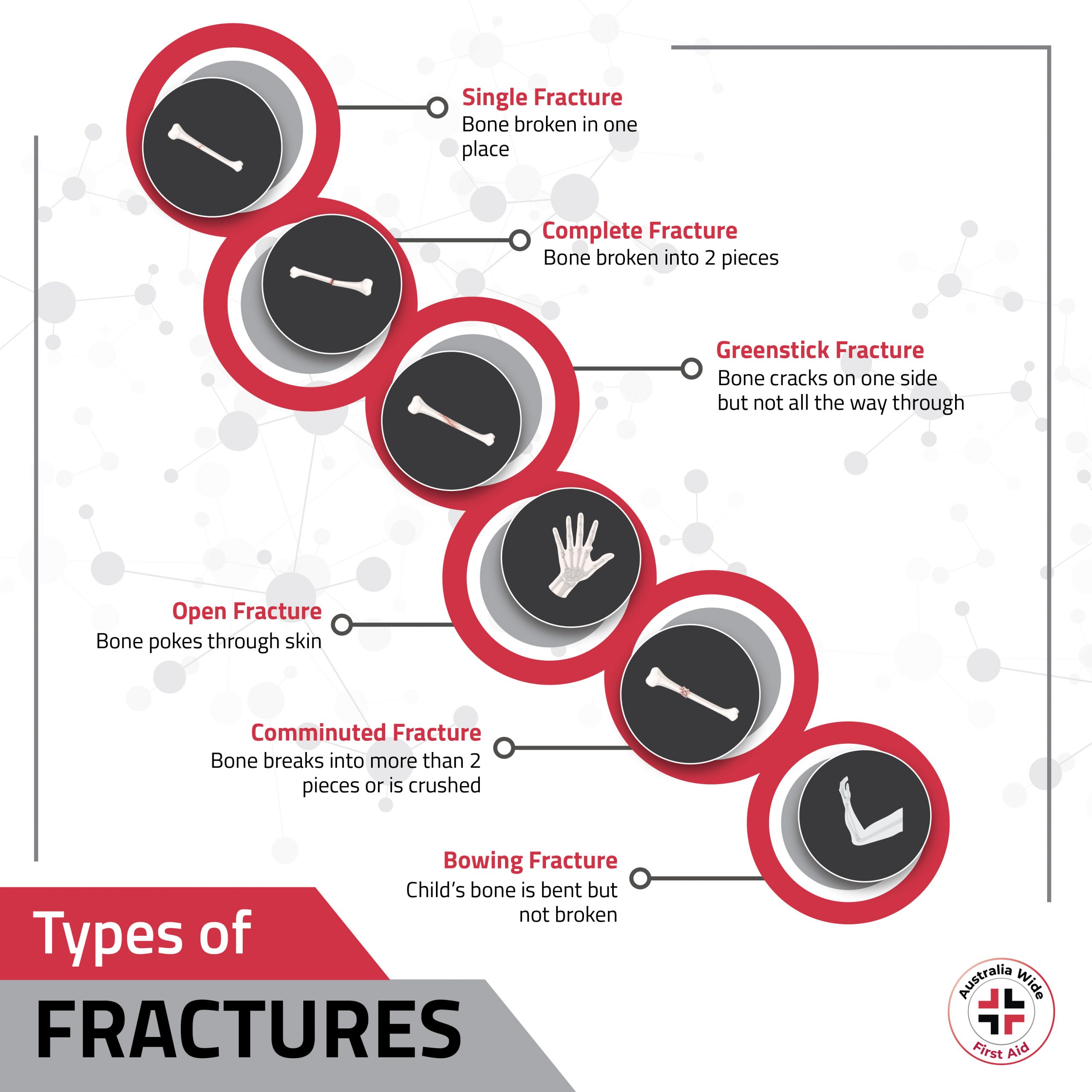 Single Fracture
Bone broken in one place

Complete Fracture
Bone broken into 2 pieces

Greenstick Fracture
Bone cracks on one side but not all the way through

Open Fracture
Bone pokes through skin

Comminuted Fracture
Bone breaks into more than 2 pieces or is crushed

Bowing Fracture
Child's bone is bent but not broken

Types of
FRACTURES

Australia Wide
First Aid